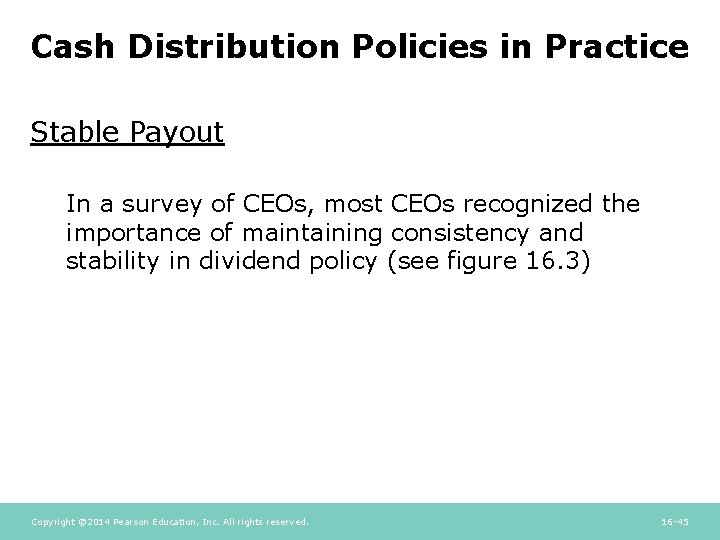 Cash Distribution Policies in Practice

Stable Payout

In a survey of CEOs, most CEOs recognized the importance of maintaining consistency and stability in dividend policy (see figure 16.3)

Copyright ©2014 Pearson Education, Inc. All rights reserved.

16-45